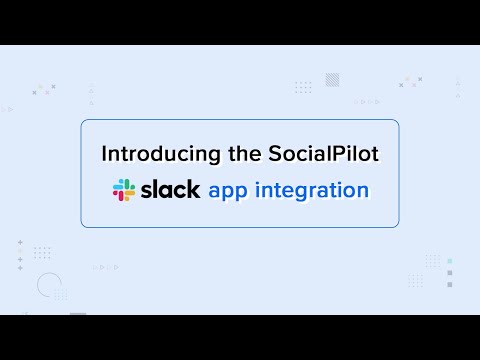 Introducing the SocialPilot

slack app integration